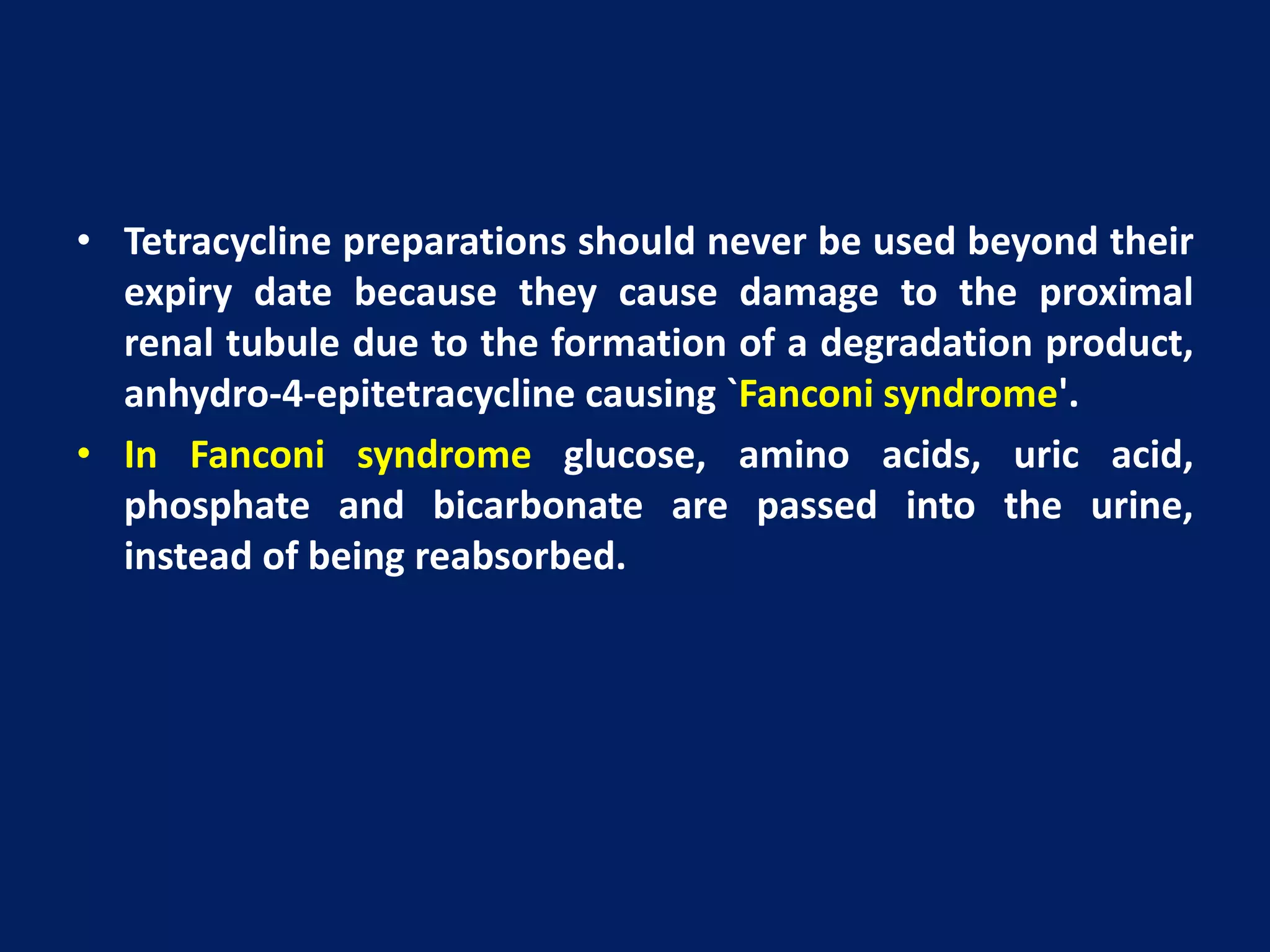 • Tetracycline preparations should never be used beyond their expiry date because they cause damage to the proximal renal tubule due to the formation of a degradation product, anhydro-4-epitetracycline causing `Fanconi syndrome'.

• In Fanconi syndrome glucose, amino acids, uric acid, phosphate and bicarbonate are passed into the urine, instead of being reabsorbed.